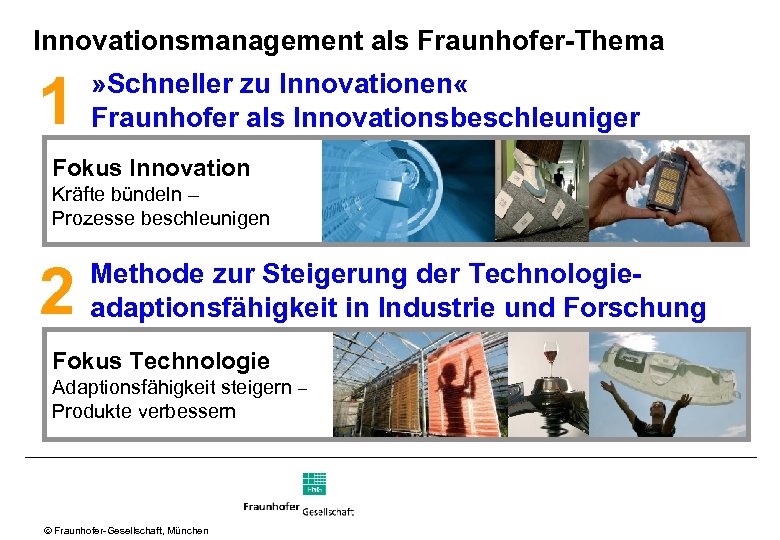 Innovationsmanagement als Fraunhofer-Thema

1 »Schneller zu Innovationen«
Fraunhofer als Innovationsbeschleuniger

Fokus Innovation
Kräfte bündeln –
Prozesse beschleunigen

2 Methode zur Steigerung der Technologieadaptionsfähigkeit in Industrie und Forschung

Fokus Technologie
Adaptionsfähigkeit steigern –
Produkte verbessern

Fraunhofer Gesellschaft

© Fraunhofer-Gesellschaft, München